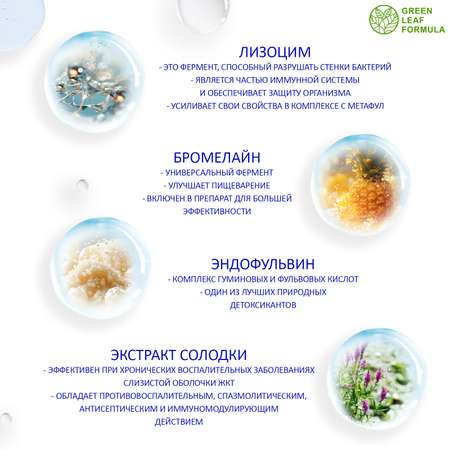 GREEN LEAF FORMULA

ЛИЗОЦИМ
- ЭТО ФЕРМЕНТ, СПОСОБНЫЙ РАЗРУШАТЬ СТЕНКИ БАКТЕРИЙ
- ЯВЛЯЕТСЯ ЧАСТЬЮ ИММУННОЙ СИСТЕМЫ И ОБЕСПЕЧИВАЕТ ЗАЩИТУ ОРГАНИЗМА
- УСИЛИВАЕТ СВОИ СВОЙСТВА В КОМПЛЕКСЕ С МЕТАФУЛ

БРОМЕЛАЙН
- УНИВЕРСАЛЬНЫЙ ФЕРМЕНТ
- УЛУЧШАЕТ ПИЩЕВАРЕНИЕ
- ВКЛЮЧЕН В ПРЕПАРАТ ДЛЯ БОЛЬШЕЙ ЭФФЕКТИВНОСТИ

ЭНДОФУЛЬВИН
- КОМПЛЕКС ГУМИНОВЫХ И ФУЛЬВОВЫХ КИСЛОТ
- ОДИН ИЗ ЛУЧШИХ ПРИРОДНЫХ ДЕТОКСИКАНТОВ

ЭКСТРАКТ СОЛОДКИ
- ЭФФЕКТИВЕН ПРИ ХРОНИЧЕСКИХ ВОСПАЛИТЕЛЬНЫХ ЗАБОЛЕВАНИЯХ СЛИЗИСТОЙ ОБОЛОЧКИ ЖКТ
- ОБЛАДАЕТ ПРОТИВОВОСПАЛИТЕЛЬНЫМ, СПАЗМОЛИТИЧЕСКИМ, АНТИСЕПТИЧЕСКИМ И ИММУНОМОДУЛИРУЮЩИМ ДЕЙСТВИЕМ